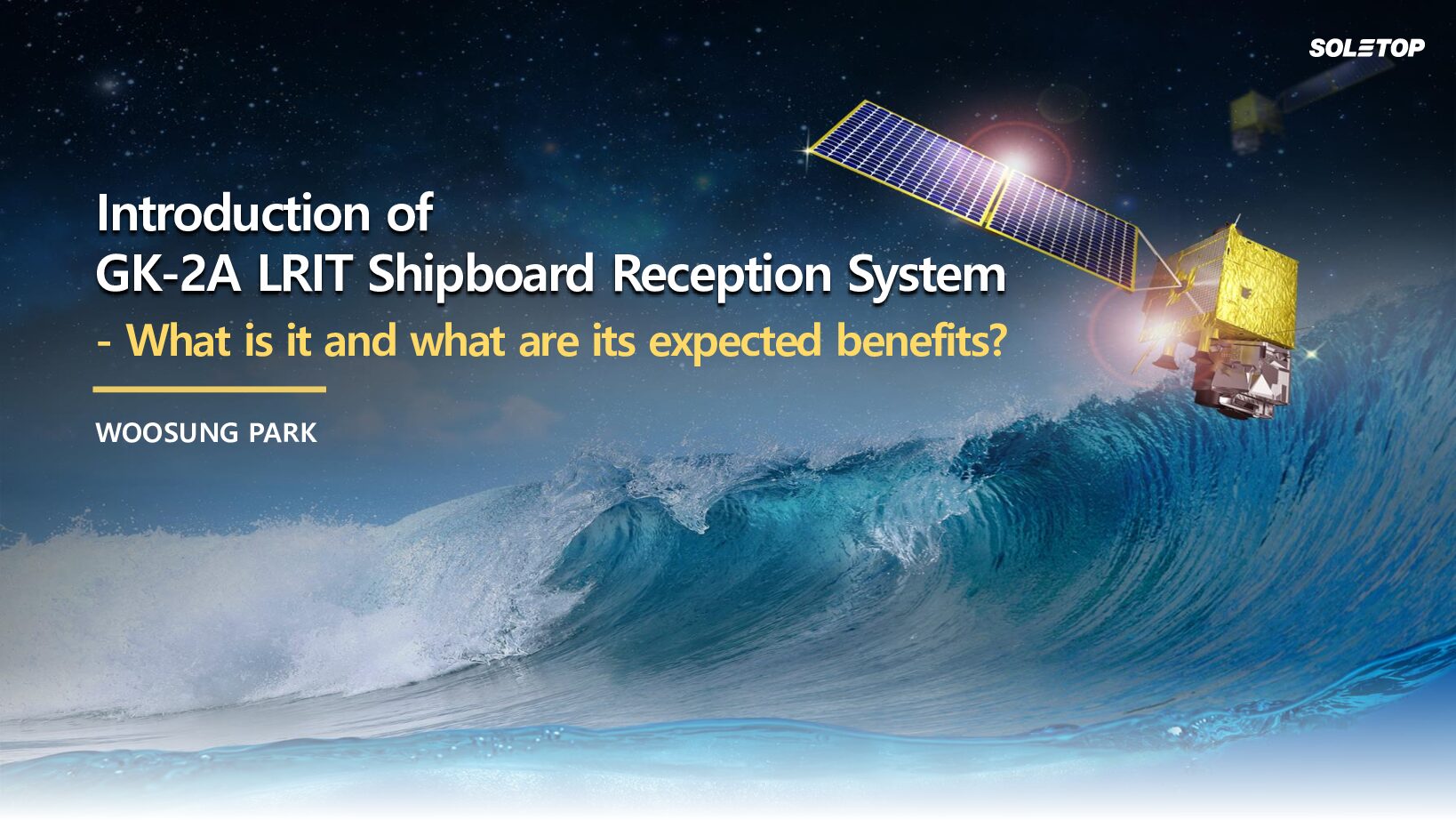 SOLETOP

Introduction of
GK-2A LRIT Shipboard Reception System
- What is it and what are its expected benefits?

WOOSUNG PARK